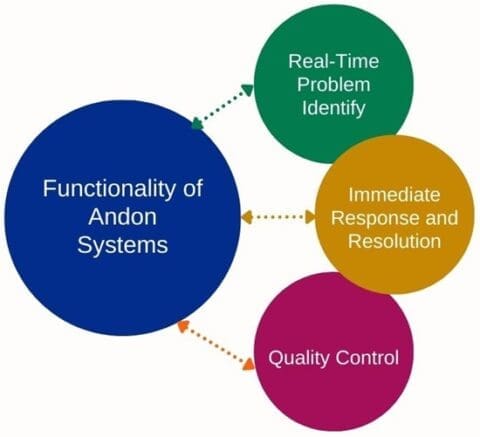 Functionality of Andon Systems

Real-Time Problem Identify

Immediate Response and Resolution

Quality Control